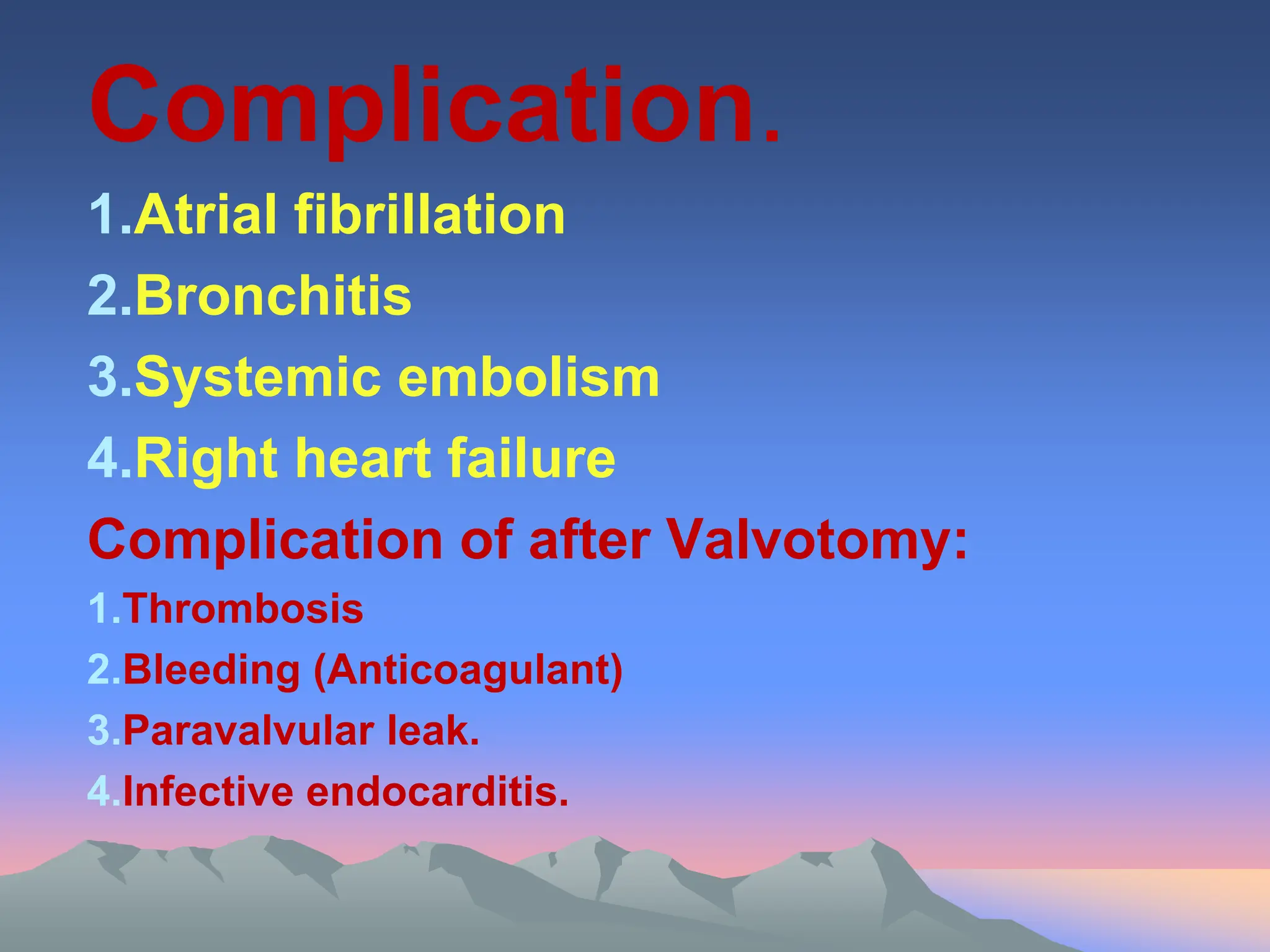 Complication.

1.Atrial fibrillation

2.Bronchitis

3.Systemic embolism

4.Right heart failure

Complication of after Valvotomy:

1.Thrombosis

2.Bleeding (Anticoagulant)

3.Paravalvular leak.

4.Infective endocarditis.